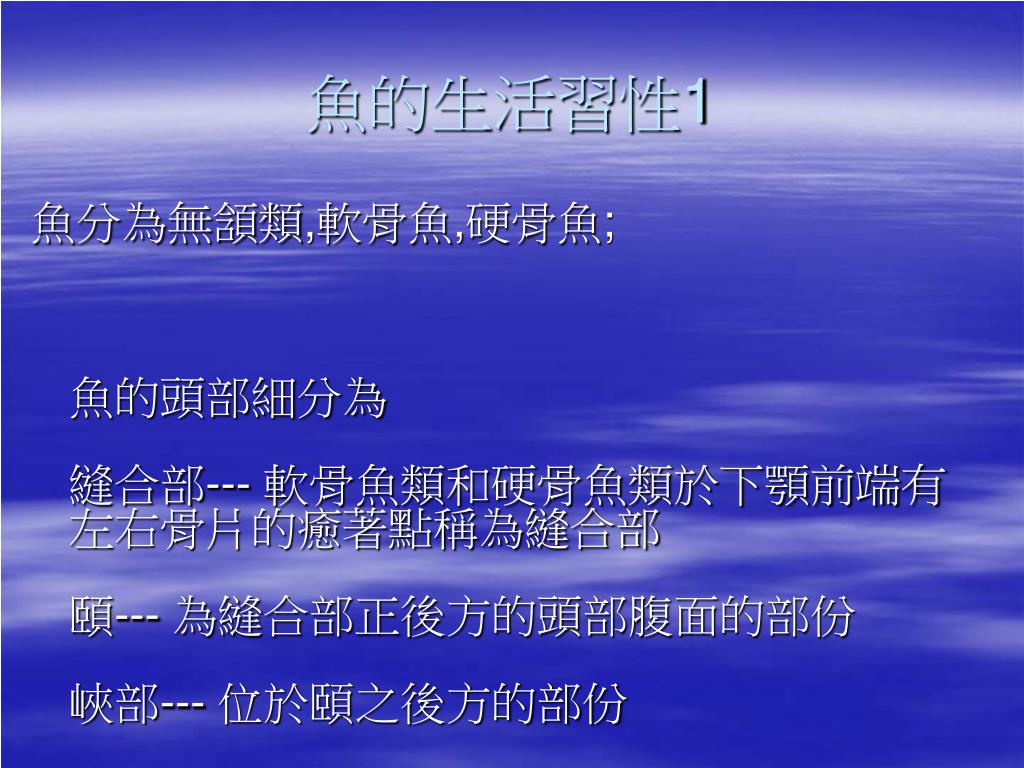 魚的生活習性1

魚分為無頜類,軟骨魚,硬骨魚;

魚的頭部細分為

縫合部--- 軟骨魚類和硬骨魚類於下顎前端有左右骨片的癒著點稱為縫合部

頤--- 為縫合部正後方的頭部腹面的部份

峽部--- 位於頤之後方的部份